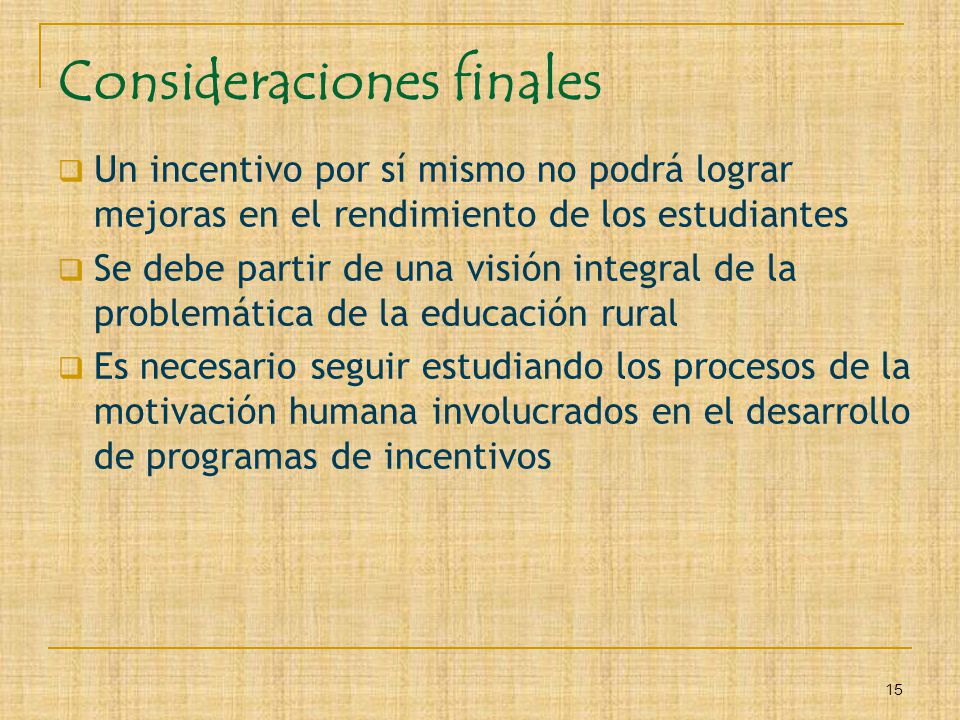 Consideraciones finales

Un incentivo por sí mismo no podrá lograr mejoras en el rendimiento de los estudiantes

Se debe partir de una visión integral de la problemática de la educación rural

Es necesario seguir estudiando los procesos de la motivación humana involucrados en el desarrollo de programas de incentivos

15